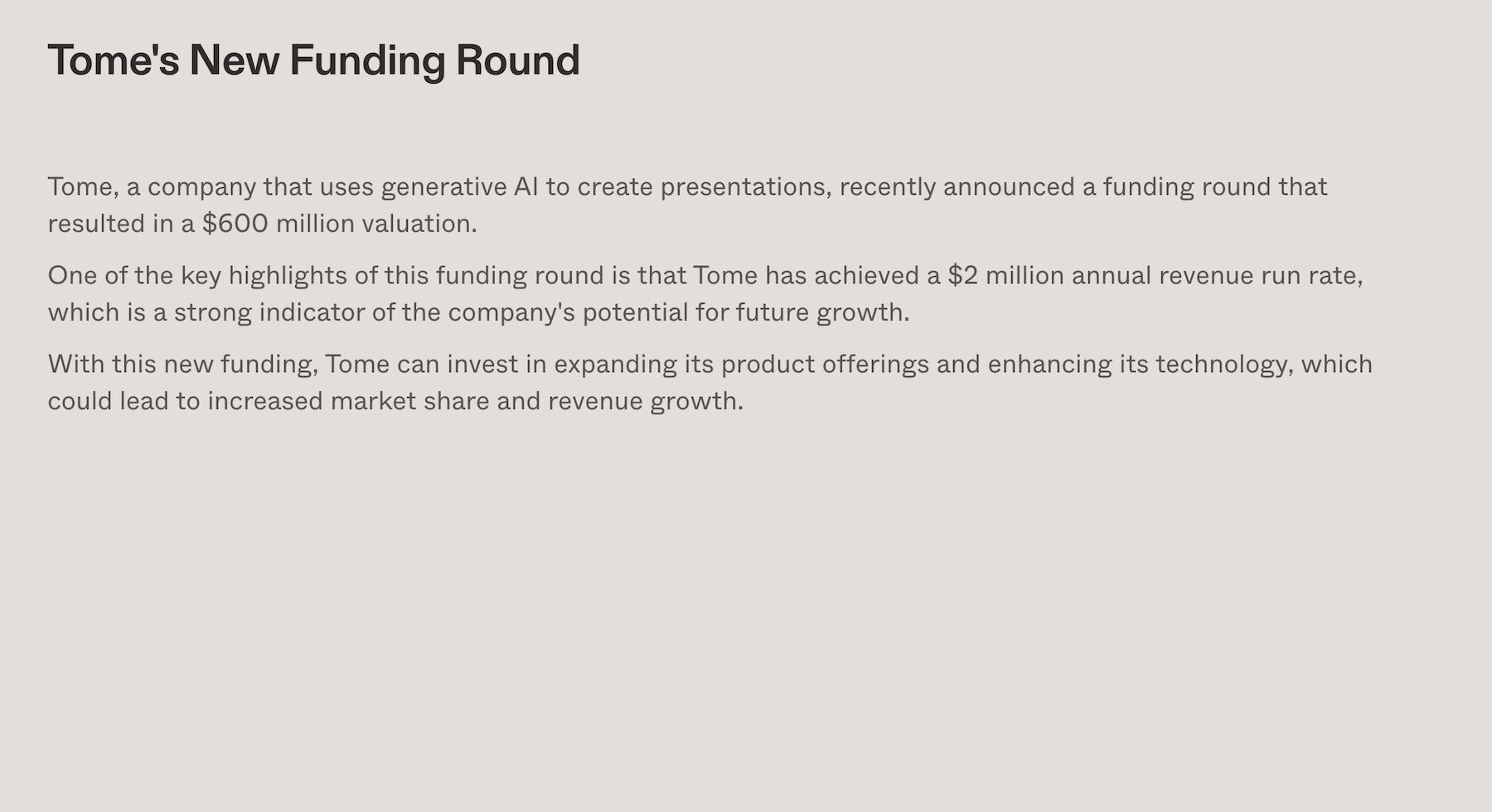 Tome's New Funding Round

Tome, a company that uses generative AI to create presentations, recently announced a funding round that resulted in a \$600 million valuation.

One of the key highlights of this funding round is that Tome has achieved a \$2 million annual revenue run rate, which is a strong indicator of the company's potential for future growth.

With this new funding, Tome can invest in expanding its product offerings and enhancing its technology, which could lead to increased market share and revenue growth.